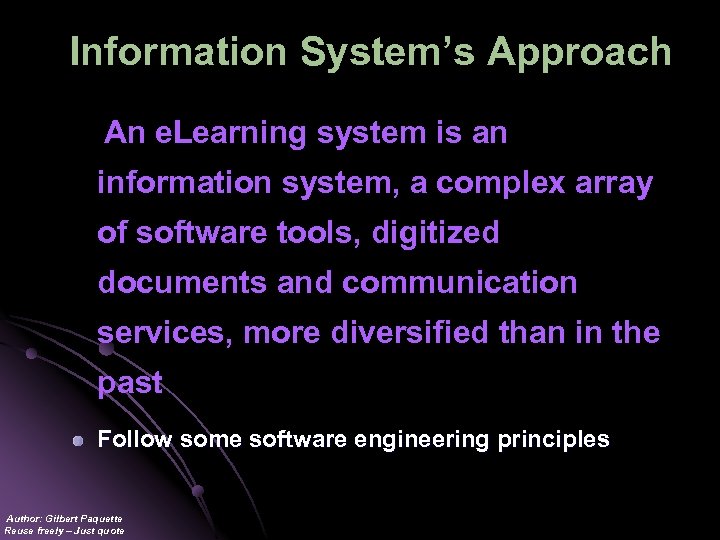 Information System's Approach

An eLearning system is an information system, a complex array of software tools, digitized documents and communication services, more diversified than in the past

Follow some software engineering principles

Author: Gilbert Paquette
Reuse freely – Just quote